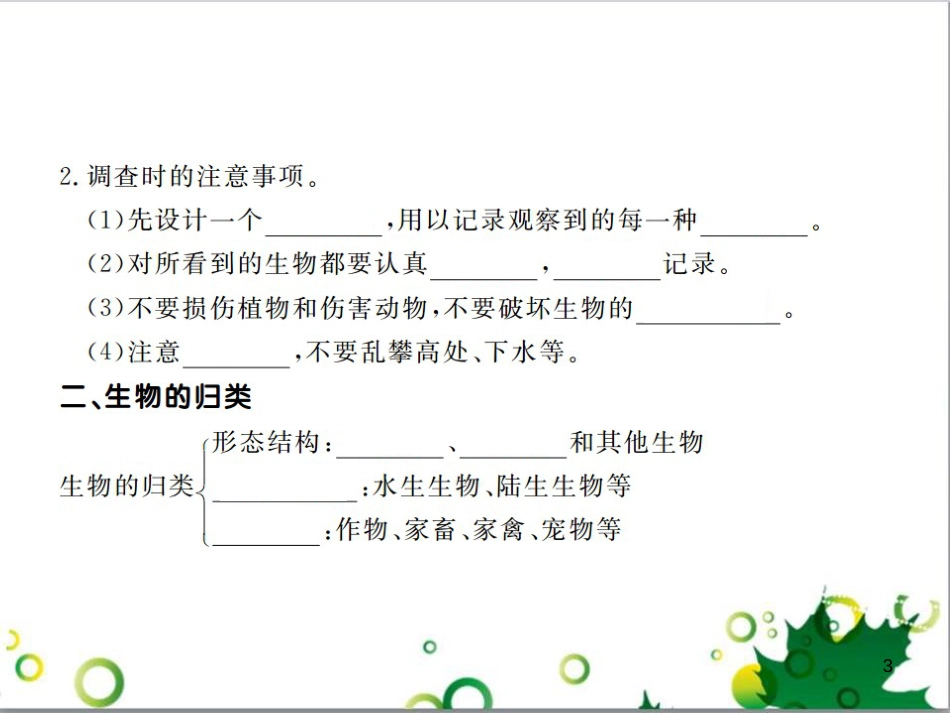 2.调查时的注意事项。

(1)先设计一个________,用以记录观察到的每一种________。

(2)对所看到的生物都要认真________,________记录。

(3)不要损伤植物和伤害动物,不要破坏生物的__________。

(4)注意________,不要乱攀高处、下水等。

二、生物的归类

生物的归类
形态结构:________、________和其他生物
__________:水生生物、陆生生物等
________:作物、家畜、家禽、宠物等

3